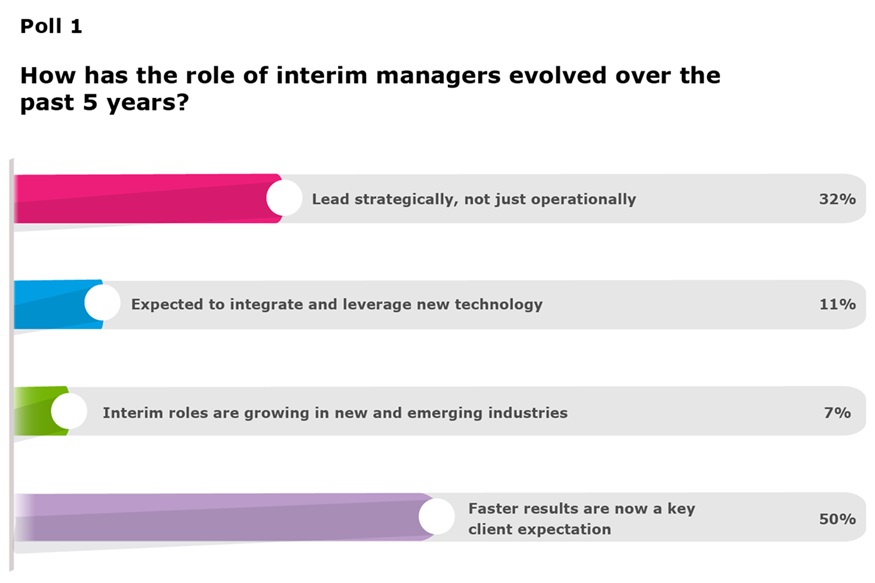 Poll 1

How has the role of interim managers evolved over the past 5 years?

Lead strategically, not just operationally 32%

Expected to integrate and leverage new technology 11%

Interim roles are growing in new and emerging industries 7%

Faster results are now a key client expectation 50%